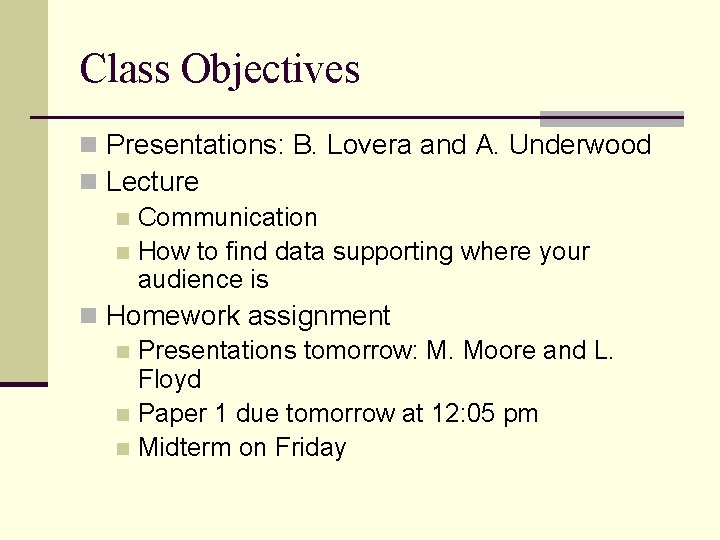 Class Objectives

Presentations: B. Lovera and A. Underwood
Lecture
Communication
How to find data supporting where your audience is
Homework assignment
Presentations tomorrow: M. Moore and L. Floyd
Paper 1 due tomorrow at 12:05 pm
Midterm on Friday